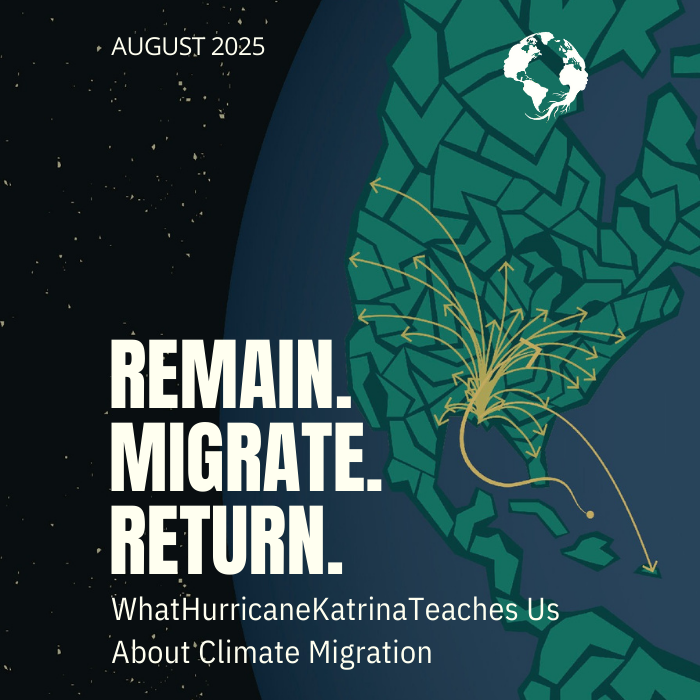 AUGUST 2025

REMAIN.
MIGRATE.
RETURN.

WhatHurricaneKatrinaTeaches Us About Climate Migration